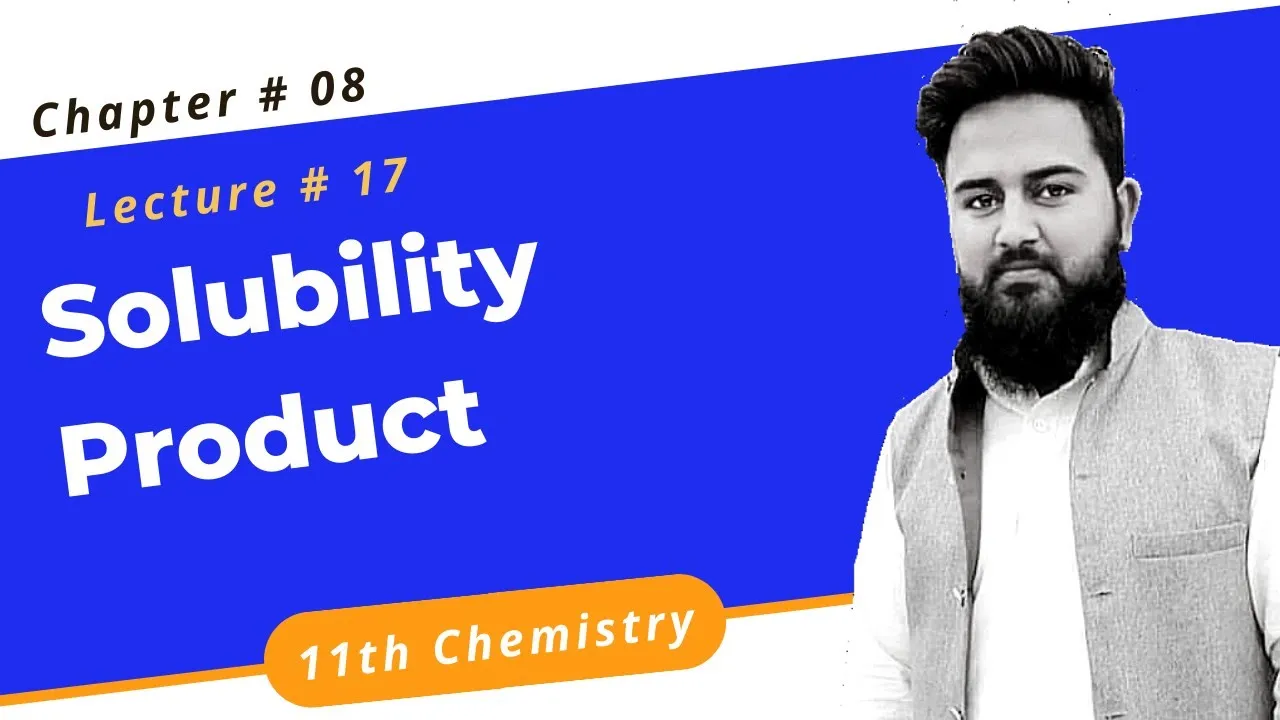 Chapter # 08

Lecture # 17

Solubility Product

11th Chemistry